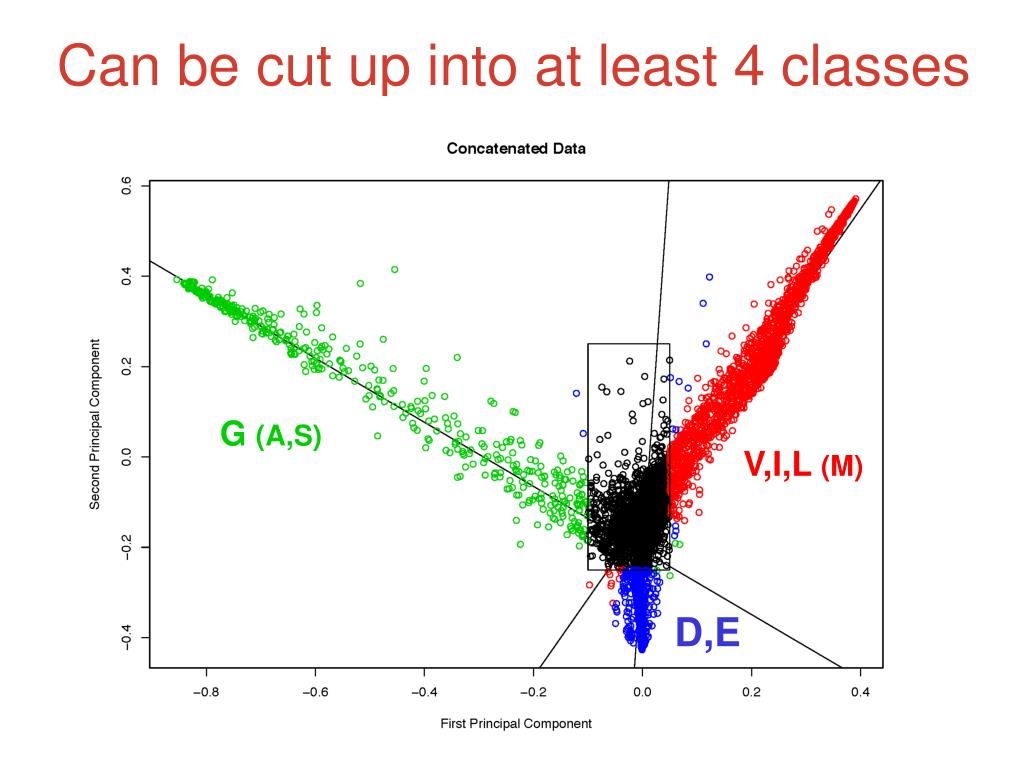 Can be cut up into at least 4 classes

Concatenated Data

Second Principal Component

0.6
0.4
0.2
0.0
−0.2
−0.4

G (A,S)

V,I,L (M)

D,E

−0.8
−0.6
−0.4
−0.2
0.0
0.2
0.4

First Principal Component